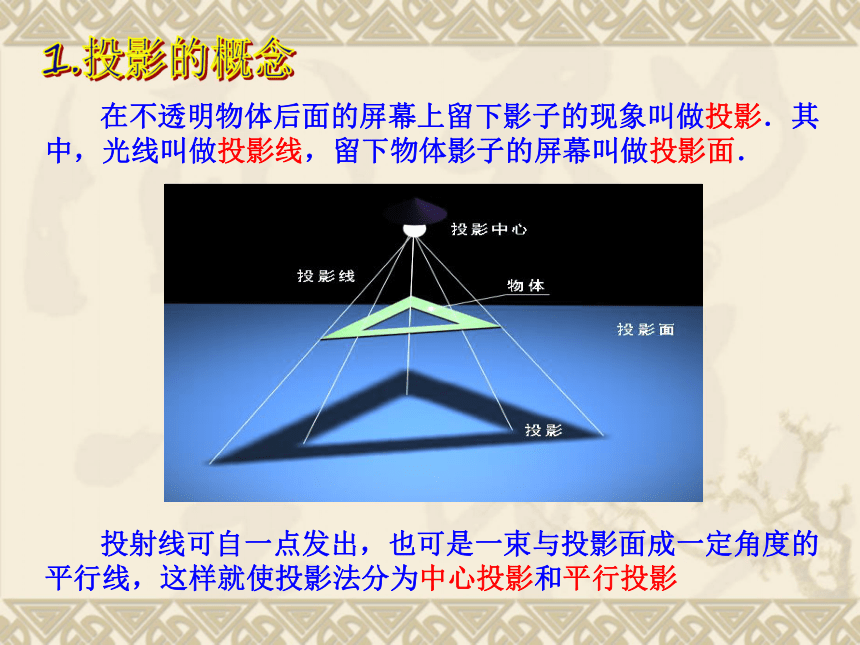 1.投影的概念

在不透明物体后面的屏幕上留下影子的现象叫做投影．其中，光线叫做投影线，留下物体影子的屏幕叫做投影面．

投影中心

投影线

物体

投影面

投影

投射线可自一点发出，也可是一束与投影面成一定角度的平行线，这样就使投影法分为中心投影和平行投影